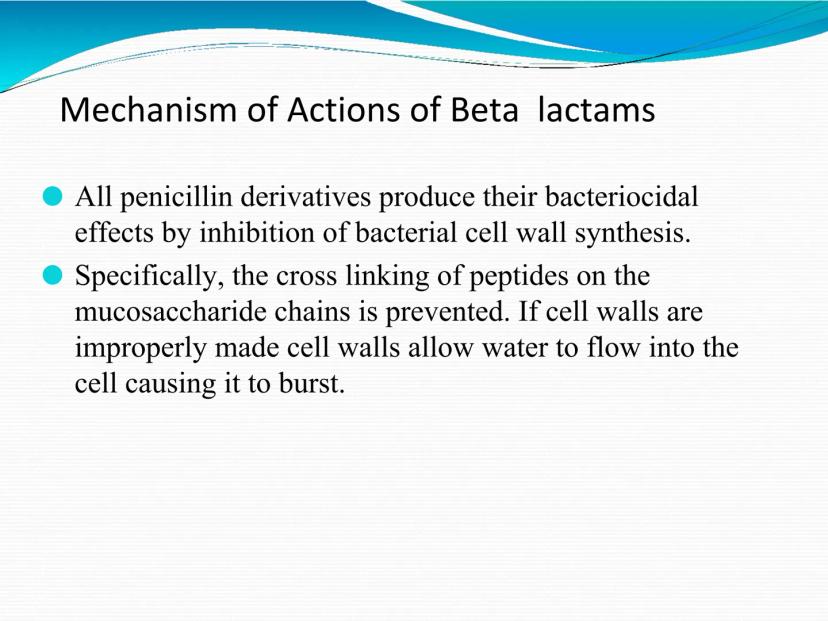 Mechanism of Actions of Beta lactams

All penicillin derivatives produce their bacteriocidal effects by inhibition of bacterial cell wall synthesis.

Specifically, the cross linking of peptides on the mucosaccharide chains is prevented. If cell walls are improperly made cell walls allow water to flow into the cell causing it to burst.